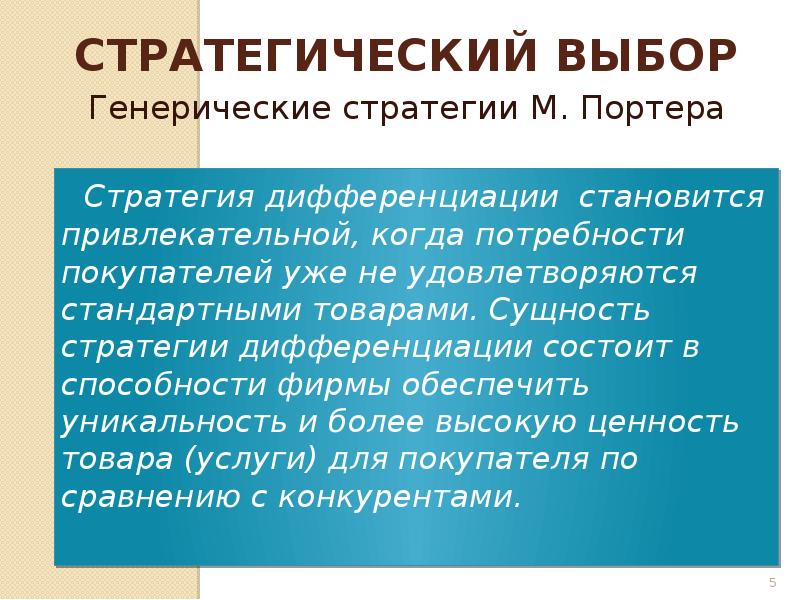 СТРАТЕГИЧЕСКИЙ ВЫБОР

Генерические стратегии М. Портера

Стратегия дифференциации становится привлекательной, когда потребности покупателей уже не удовлетворяются стандартными товарами. Сущность стратегии дифференциации состоит в способности фирмы обеспечить уникальность и более высокую ценность товара (услуги) для покупателя по сравнению с конкурентами.

5